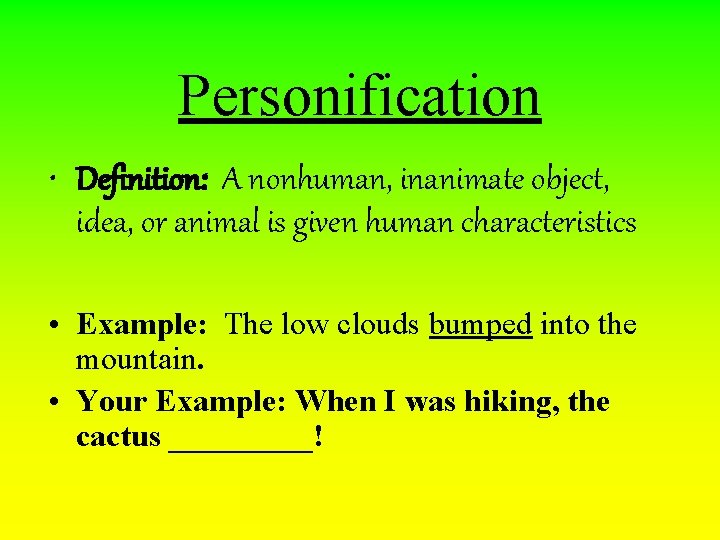 Personification

• Definition: A nonhuman, inanimate object, idea, or animal is given human characteristics

• Example: The low clouds bumped into the mountain.
• Your Example: When I was hiking, the cactus _________!